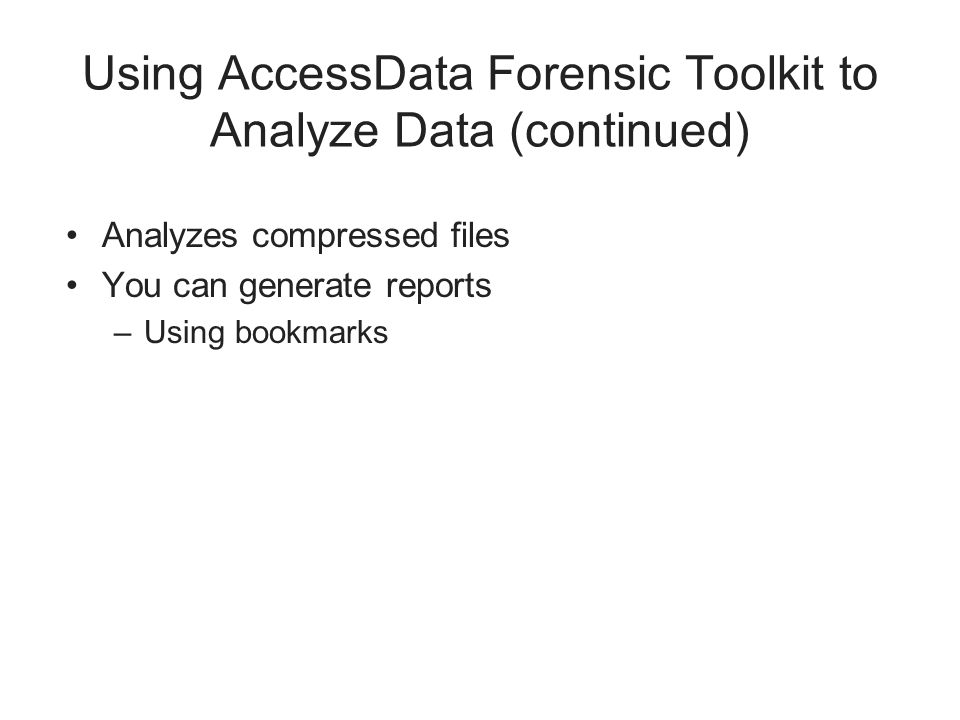 Using AccessData Forensic Toolkit to Analyze Data (continued)

• Analyzes compressed files
• You can generate reports
– Using bookmarks